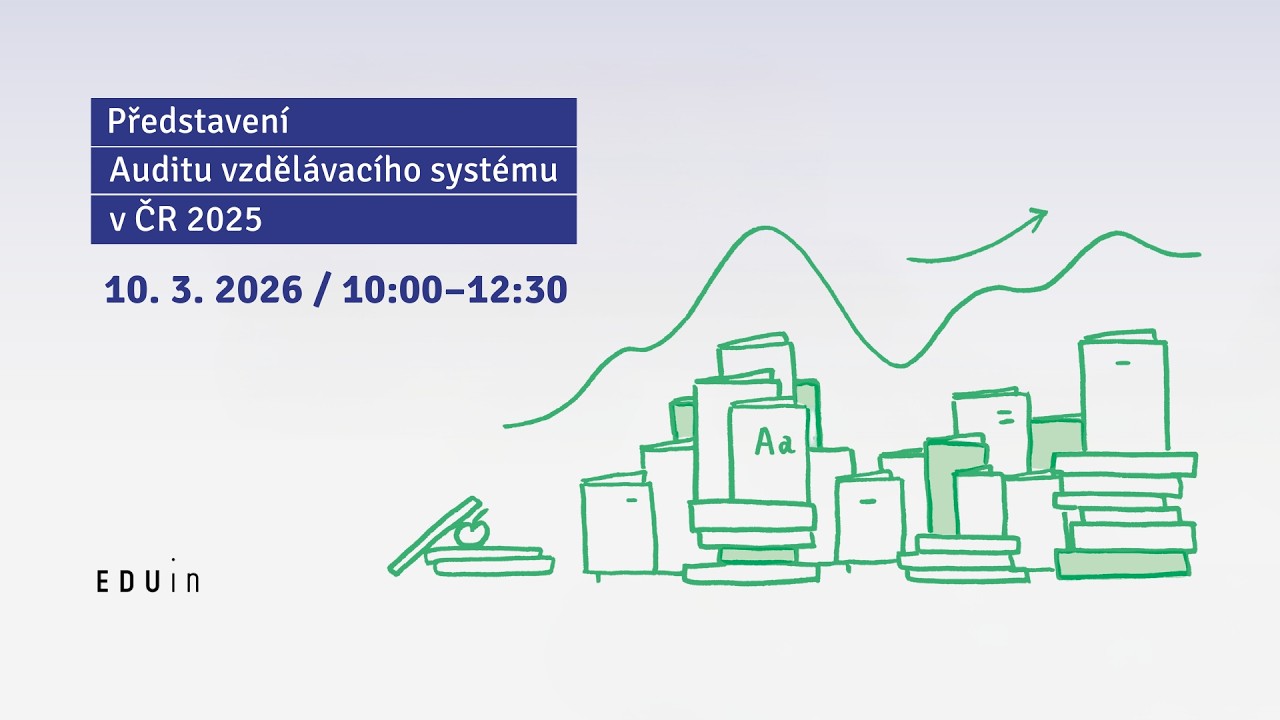 Představení
Auditu vzdělávacího systému
v ČR 2025

10. 3. 2026 / 10:00–12:30

Aa

EDUin